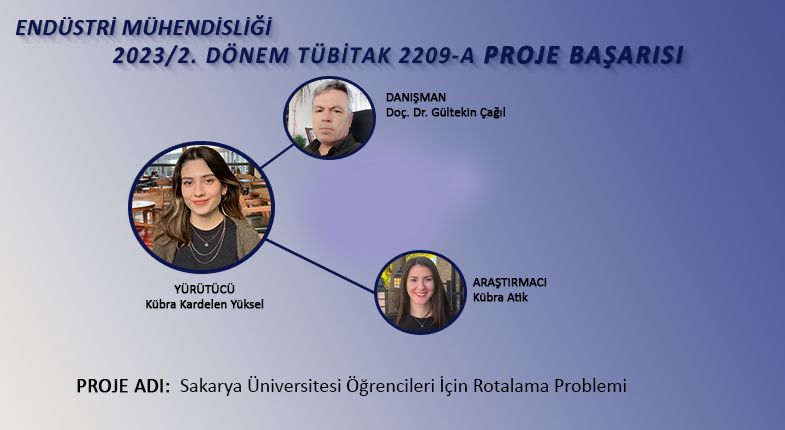 ENDÜSTRİ MÜHENDİSLİĞİ
2023/2. DÖNEM TÜBİTAK 2209-A PROJE BAŞARISI

DANIŞMAN
Doç. Dr. Gültekin Çağıl

YÜRÜTÜCÜ
Kübra Kardelen Yüksel

ARAŞTIRMACI
Kübra Atik

PROJE ADI: Sakarya Üniversitesi Öğrencileri İçin Rotalama Problemi